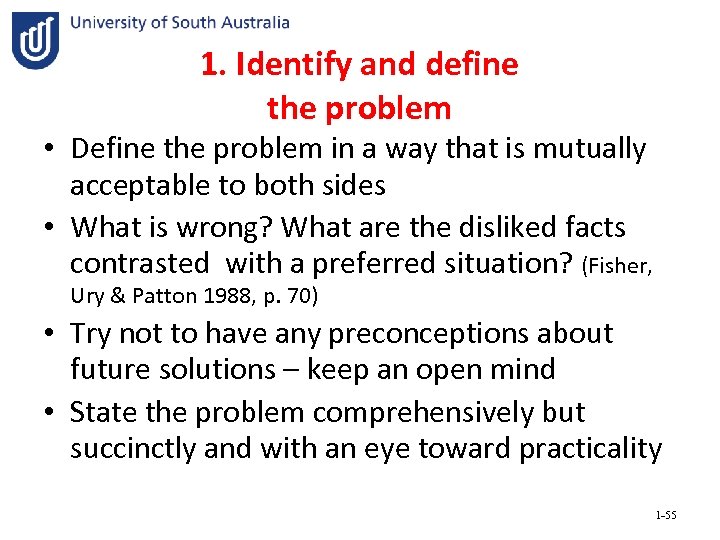 University of South Australia

1. Identify and define the problem

• Define the problem in a way that is mutually acceptable to both sides

• What is wrong? What are the disliked facts contrasted with a preferred situation? (Fisher, Ury & Patton 1988, p. 70)

• Try not to have any preconceptions about future solutions – keep an open mind

• State the problem comprehensively but succinctly and with an eye toward practicality

1-55